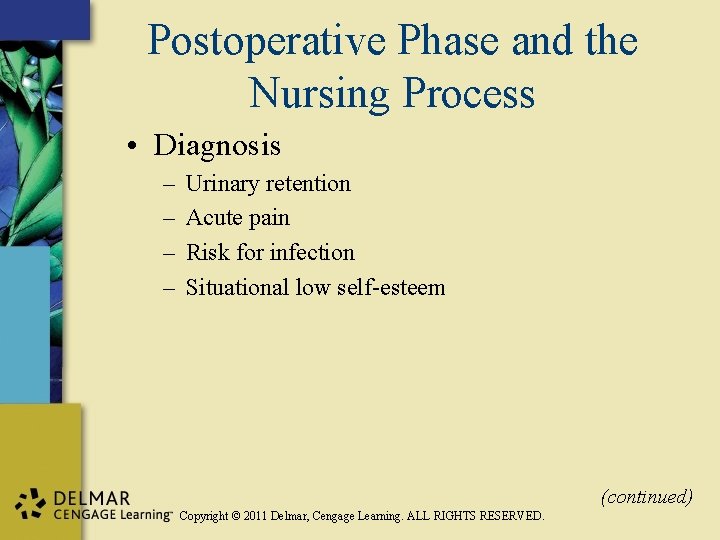 Postoperative Phase and the Nursing Process

• Diagnosis
– Urinary retention
– Acute pain
– Risk for infection
– Situational low self-esteem

(continued)

DELMAR
CENGAGE Learning™ Copyright © 2011 Delmar, Cengage Learning. ALL RIGHTS RESERVED.